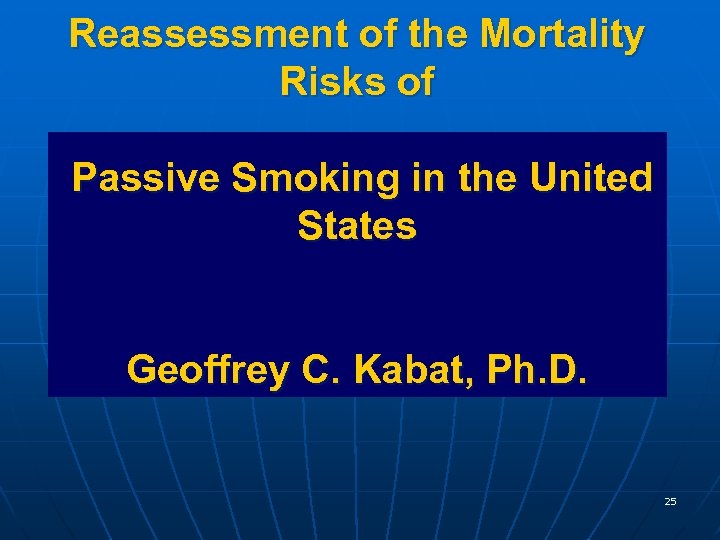 Reassessment of the Mortality Risks of

Passive Smoking in the United States

Geoffrey C. Kabat, Ph.D.

25